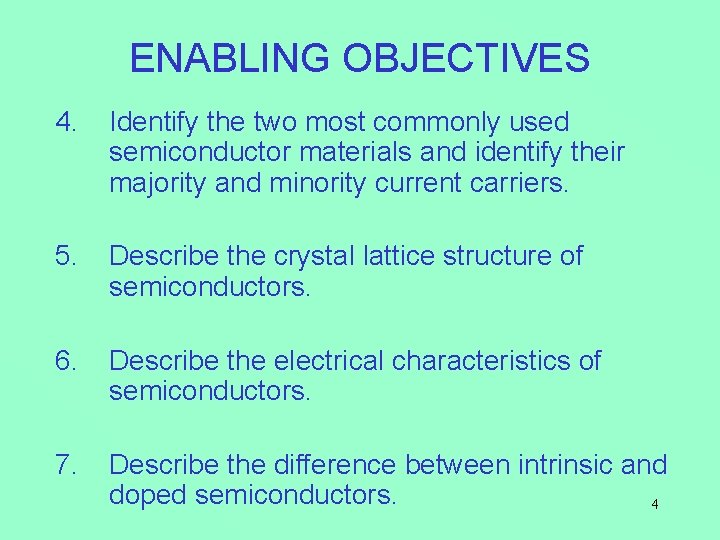 ENABLING OBJECTIVES

4. Identify the two most commonly used semiconductor materials and identify their majority and minority current carriers.

5. Describe the crystal lattice structure of semiconductors.

6. Describe the electrical characteristics of semiconductors.

7. Describe the difference between intrinsic and doped semiconductors.

4